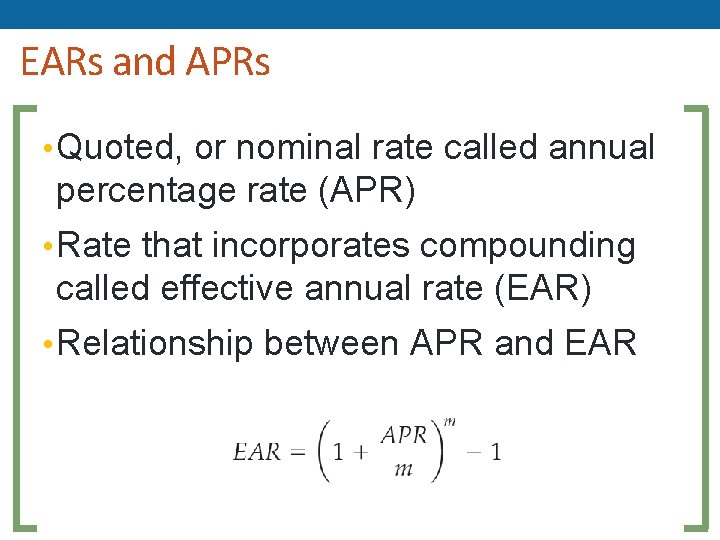 EARs and APRs

• Quoted, or nominal rate called annual percentage rate (APR)

• Rate that incorporates compounding called effective annual rate (EAR)

• Relationship between APR and EAR

$EAR = \left(1 + \frac{APR}{m}\right)^m - 1$